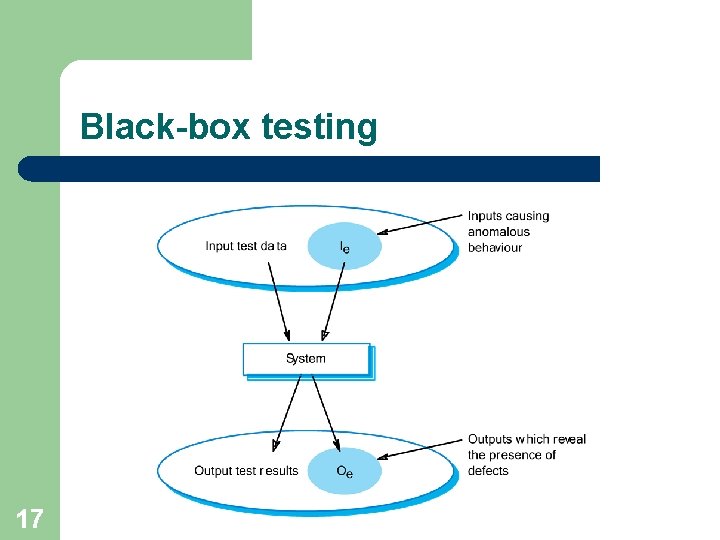 Black-box testing

Input test data

$I_e$

Inputs causing anomalous behaviour

System

Output test results

$O_e$

Outputs which reveal the presence of defects

17